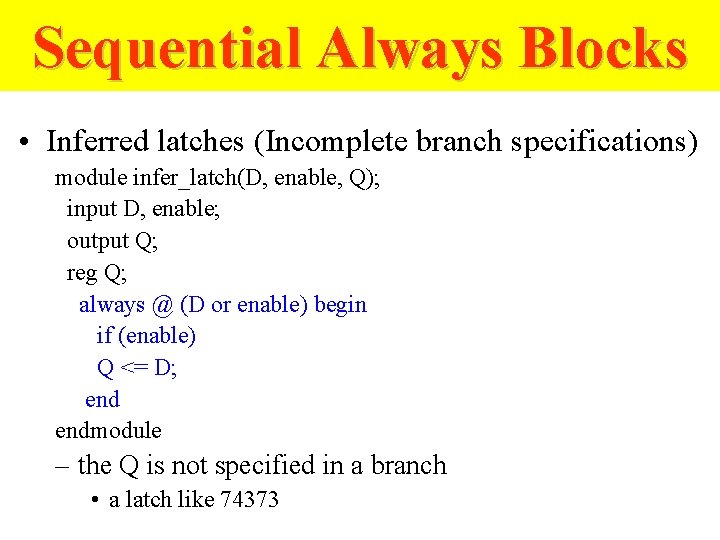 Sequential Always Blocks

• Inferred latches (Incomplete branch specifications)

module infer_latch(D, enable, Q);
input D, enable;
output Q;
reg Q;
always @ (D or enable) begin
if (enable)
Q <= D;
end
endmodule

– the Q is not specified in a branch
• a latch like 74373